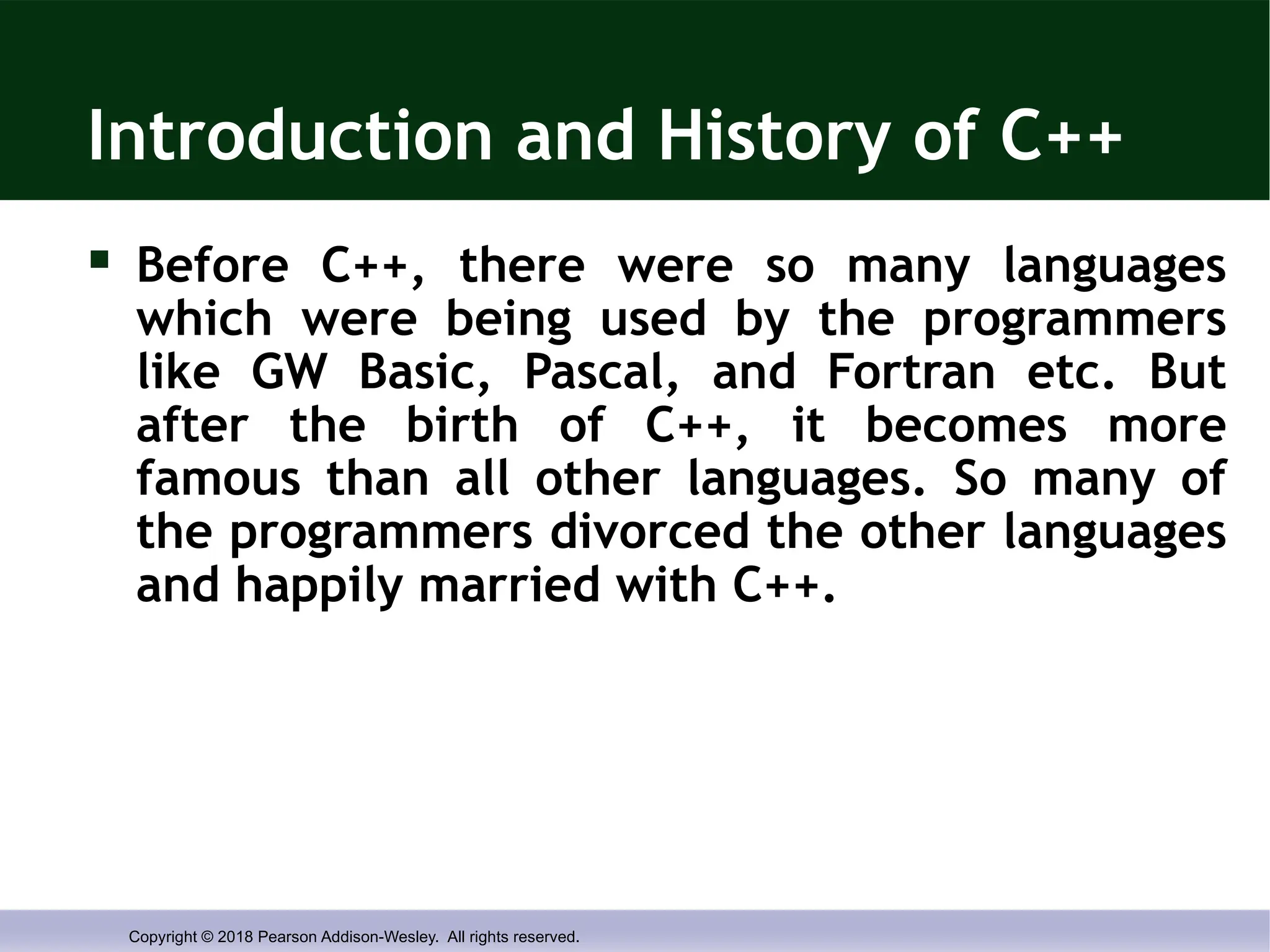 Introduction and History of C++

▪ Before C++, there were so many languages which were being used by the programmers like GW Basic, Pascal, and Fortran etc. But after the birth of C++, it becomes more famous than all other languages. So many of the programmers divorced the other languages and happily married with C++.

Copyright © 2018 Pearson Addison-Wesley. All rights reserved.